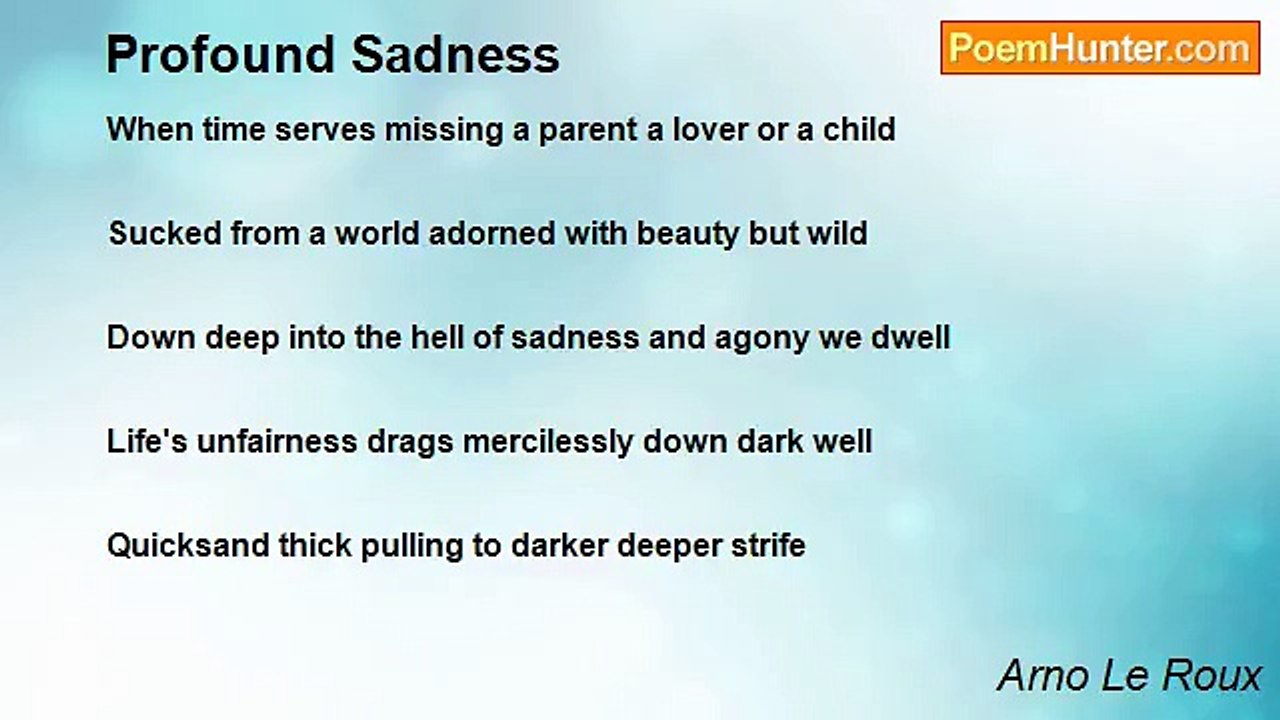 Profound Sadness

PoemHunter.com

When time serves missing a parent a lover or a child

Sucked from a world adorned with beauty but wild

Down deep into the hell of sadness and agony we dwell

Life's unfairness drags mercilessly down dark well

Quicksand thick pulling to darker deeper strife

Arno Le Roux